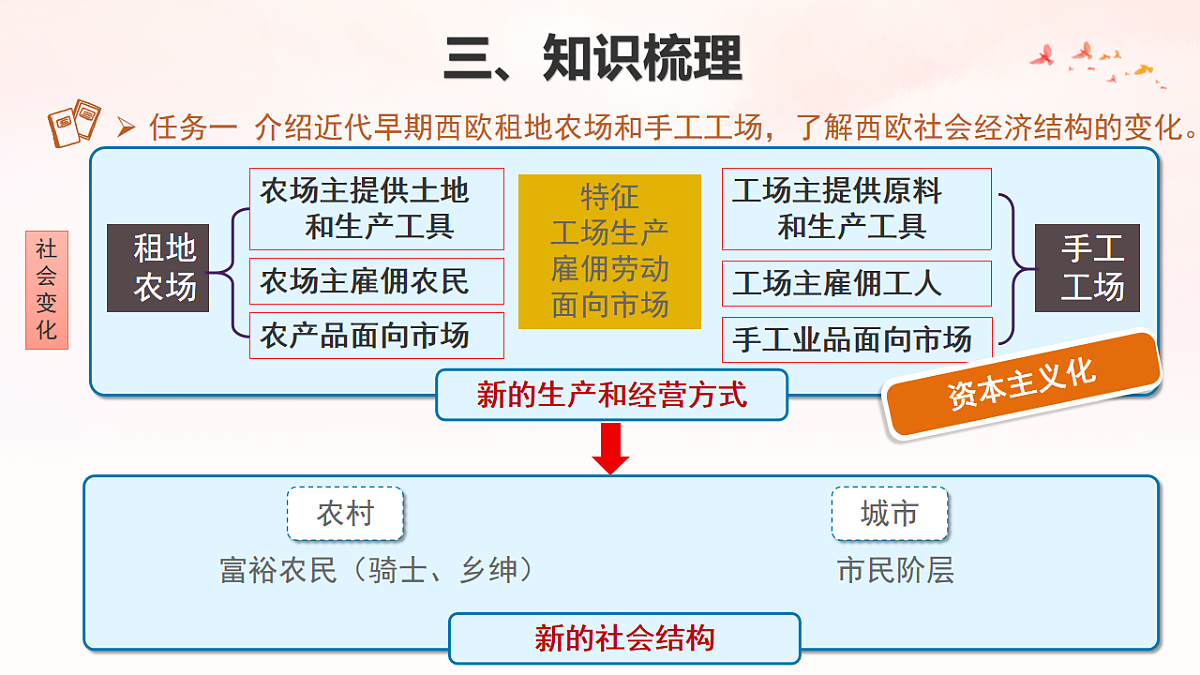 三、知识梳理

➢ 任务一 介绍近代早期西欧租地农场和手工工场，了解西欧社会经济结构的变化。

社会变化

租地农场

农场主提供土地和生产工具

农场主雇佣农民

农产品面向市场

特征
工场生产
雇佣劳动
面向市场

工场主提供原料和生产工具

工场主雇佣工人

手工业品面向市场

手工工场

新的生产和经营方式

资本主义化

农村

富裕农民（骑士、乡绅）

城市

市民阶层

新的社会结构